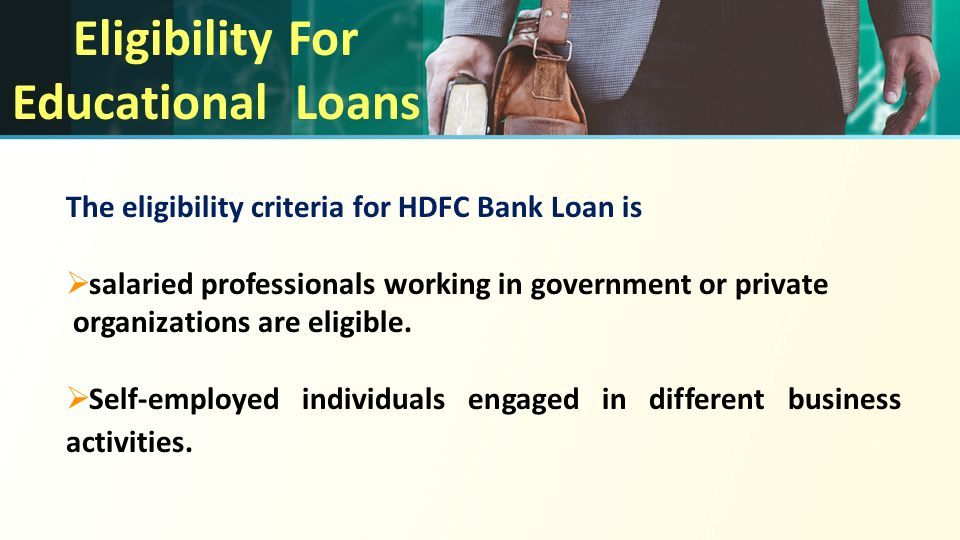 Eligibility For
Educational Loans

The eligibility criteria for HDFC Bank Loan is

➢salaried professionals working in government or private organizations are eligible.

➢Self-employed individuals engaged in different business activities.